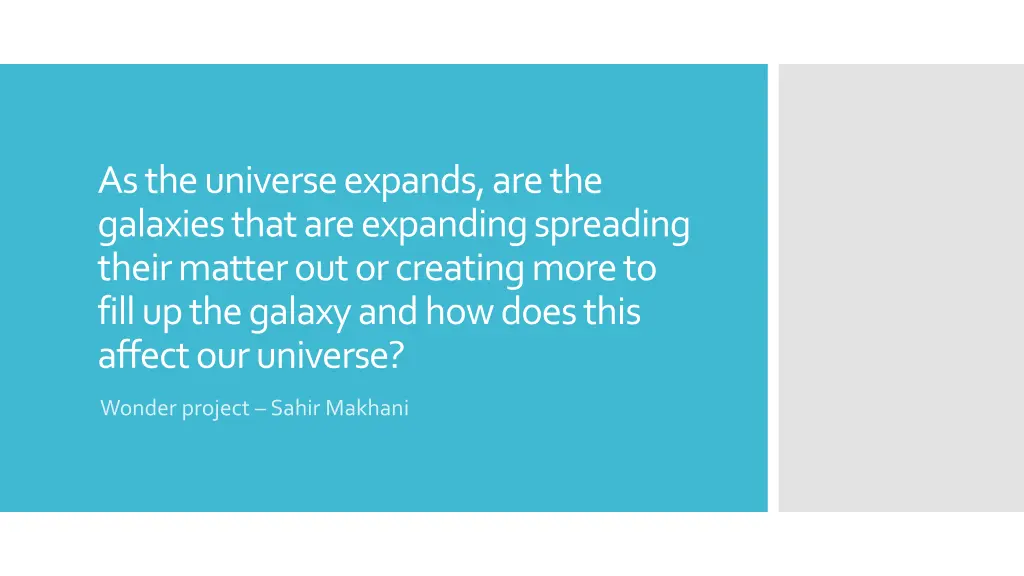 As the universe expands, are the galaxies that are expanding spreading their matter out or creating more to fill up the galaxy and how does this affect our universe?

Wonder project – Sahir Makhani